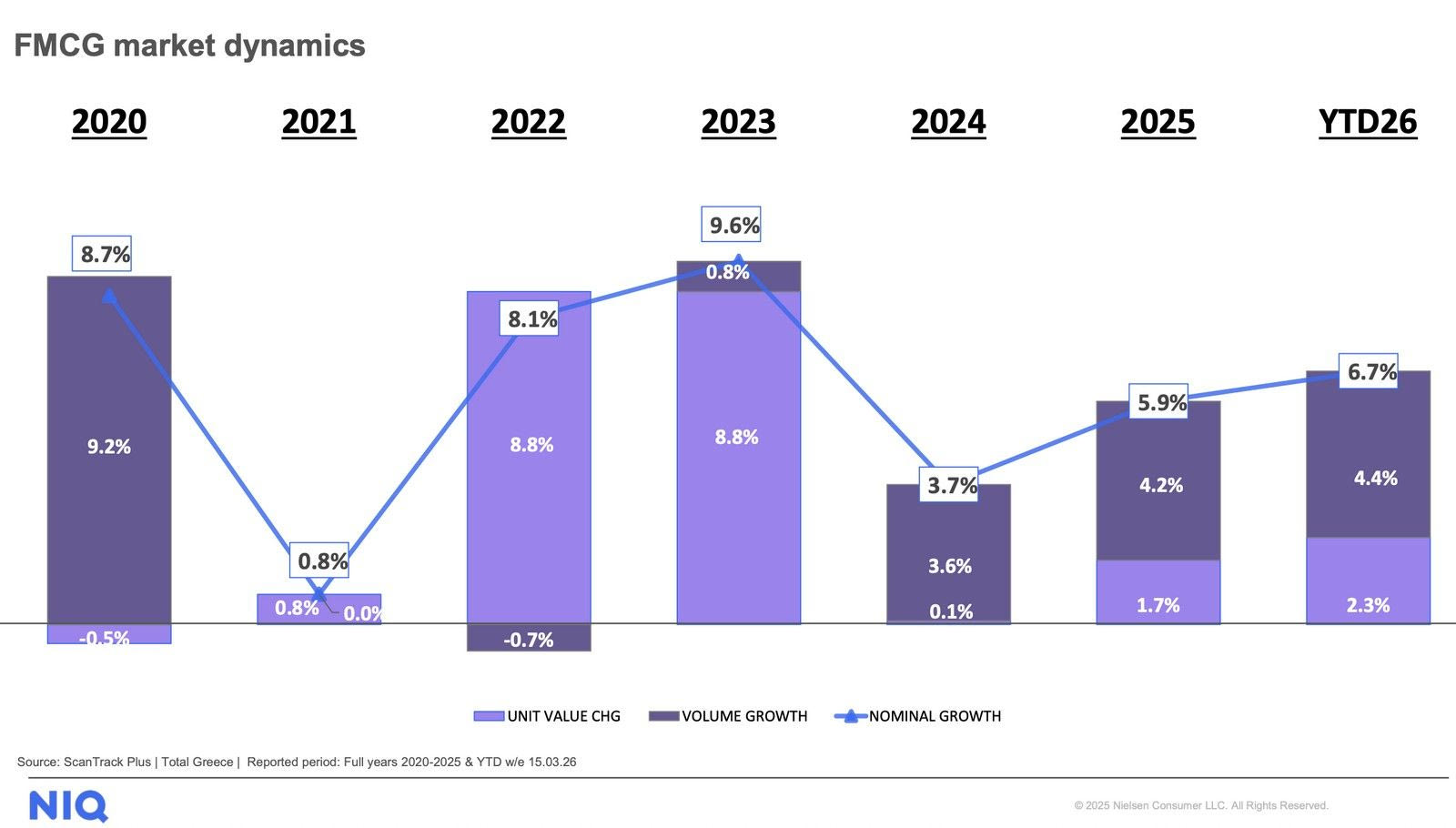 FMCG market dynamics

2020

2021

2022

2023

2024

2025

YTD26

8.7%

9.2%

-0.5%

0.8%

0.8%

0.0%

8.1%

8.8%

-0.7%

9.6%

0.8%

8.8%

3.7%

3.6%

0.1%

5.9%

4.2%

1.7%

6.7%

4.4%

2.3%

UNIT VALUE CHG VOLUME GROWTH NOMINAL GROWTH

Source: ScanTrack Plus | Total Greece | Reported period: Full years 2020-2025 & YTD w/e 15.03.26

NIQ

© 2025 Nielsen Consumer LLC. All Rights Reserved.